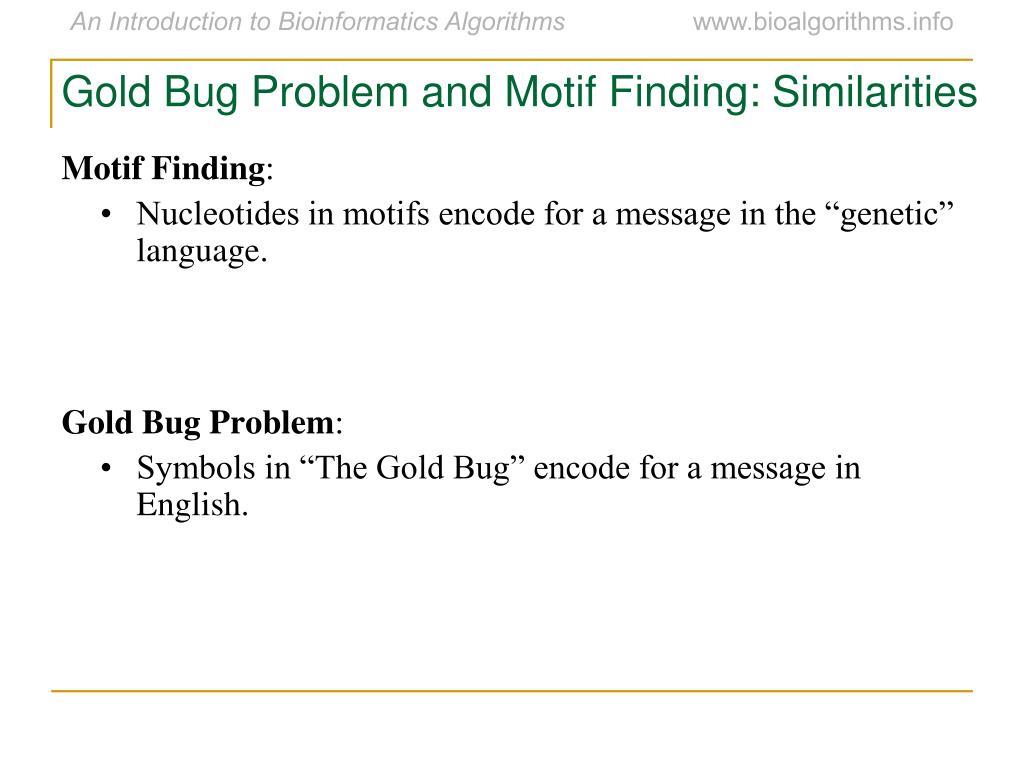 An Introduction to Bioinformatics Algorithms www.bioalgorithms.info

Gold Bug Problem and Motif Finding: Similarities

Motif Finding:

• Nucleotides in motifs encode for a message in the “genetic” language.

Gold Bug Problem:

• Symbols in “The Gold Bug” encode for a message in English.